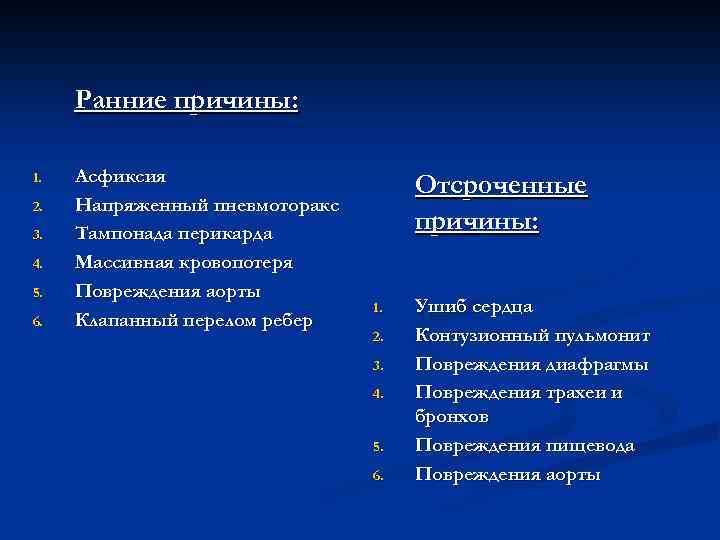 Ранние причины:

1. Асфиксия
2. Напряженный пневмоторакс
3. Тампонада перикарда
4. Массивная кровопотеря
5. Повреждения аорты
6. Клапанный перелом ребер

Отсроченные причины:

1. Ушиб сердца
2. Контузионный пульмонит
3. Повреждения диафрагмы
4. Повреждения трахеи и бронхов
5. Повреждения пищевода
6. Повреждения аорты